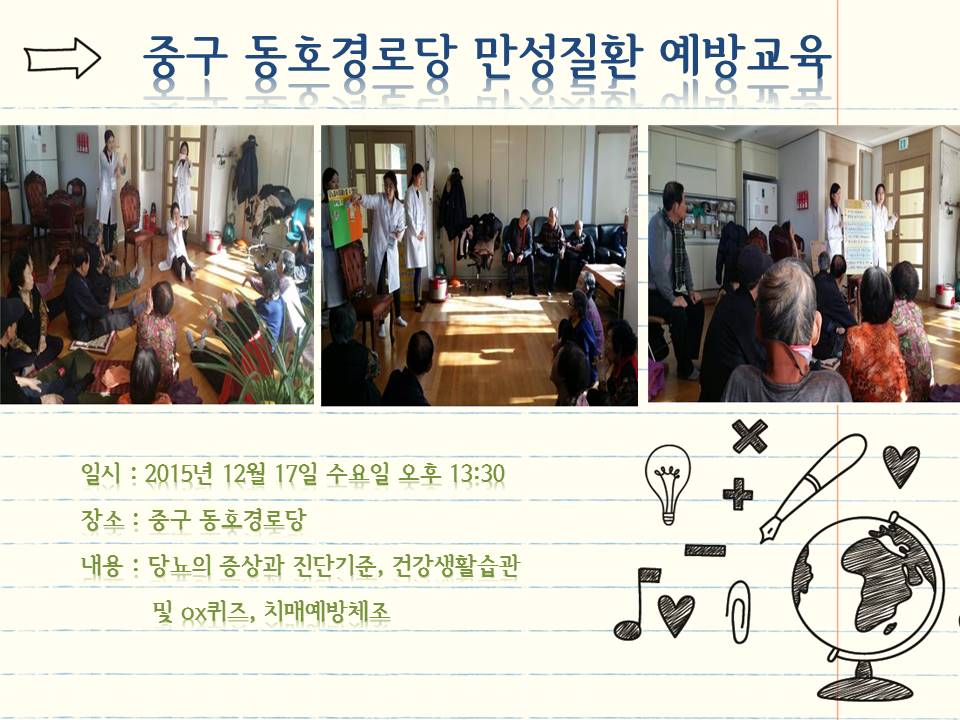 중구 동호경로당 만성질환 예방교육

일시 : 2015년 12월 17일 수요일 오후 13:30

장소 : 중구 동호경로당

내용 : 당뇨의 증상과 진단기준, 건강생활습관 및 ox퀴즈, 치매예방체조